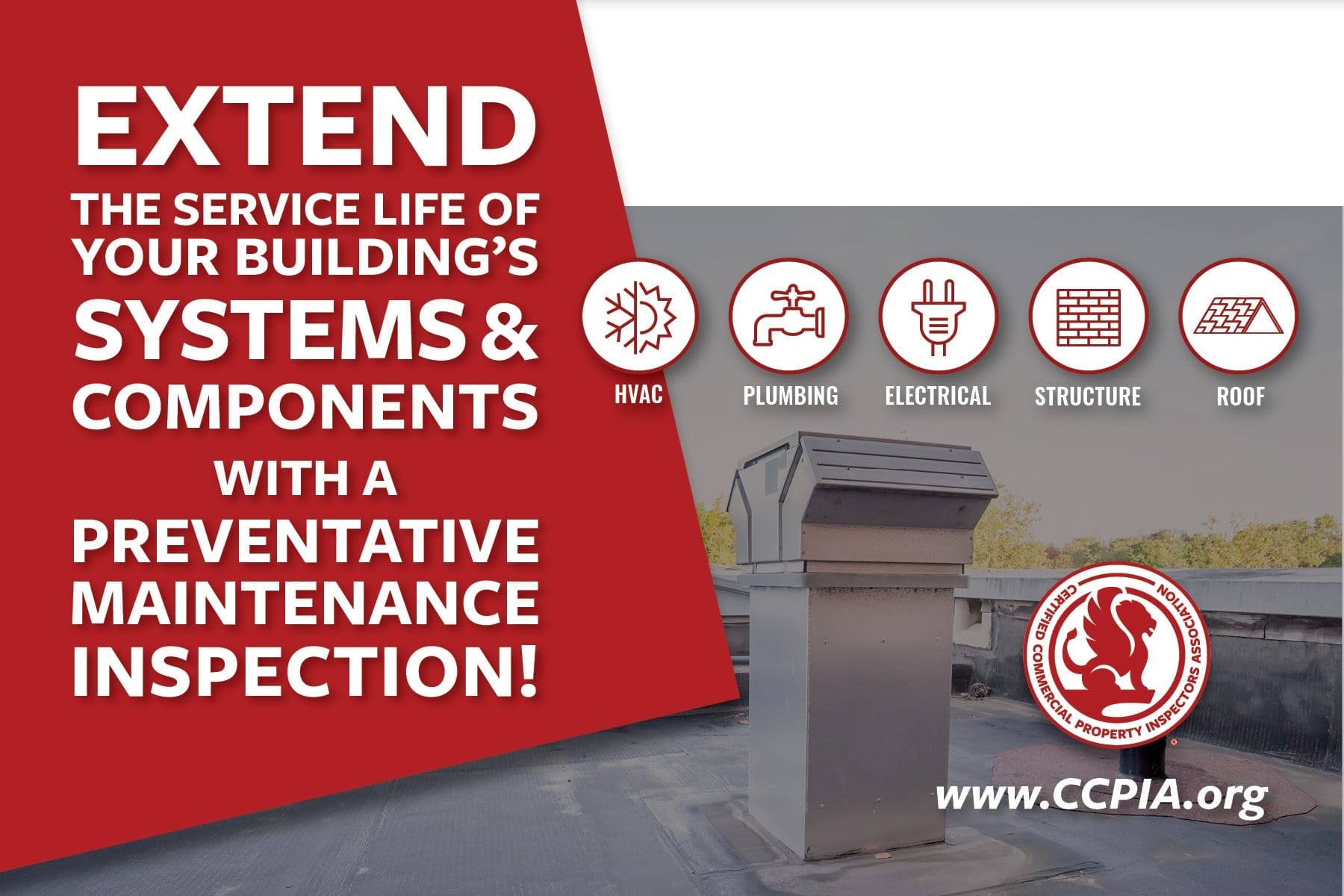 EXTEND THE SERVICE LIFE OF YOUR BUILDING'S SYSTEMS & COMPONENTS WITH A PREVENTATIVE MAINTENANCE INSPECTION!

HVAC

PLUMBING

ELECTRICAL

STRUCTURE

ROOF

CERTIFIED COMMERCIAL PROPERTY INSPECTORS ASSOCIATION

www.CCPIA.org